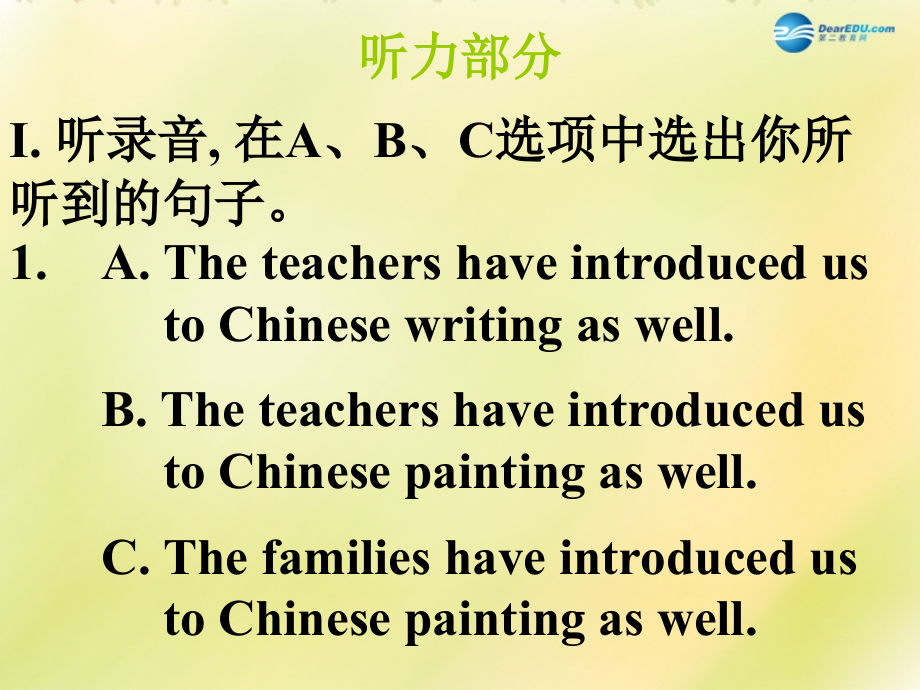 DearEDU.com
第二教育网

听力部分

I. 听录音, 在A、B、C选项中选出你所听到的句子。

1. A. The teachers have introduced us to Chinese writing as well.

B. The teachers have introduced us to Chinese painting as well.

C. The families have introduced us to Chinese painting as well.